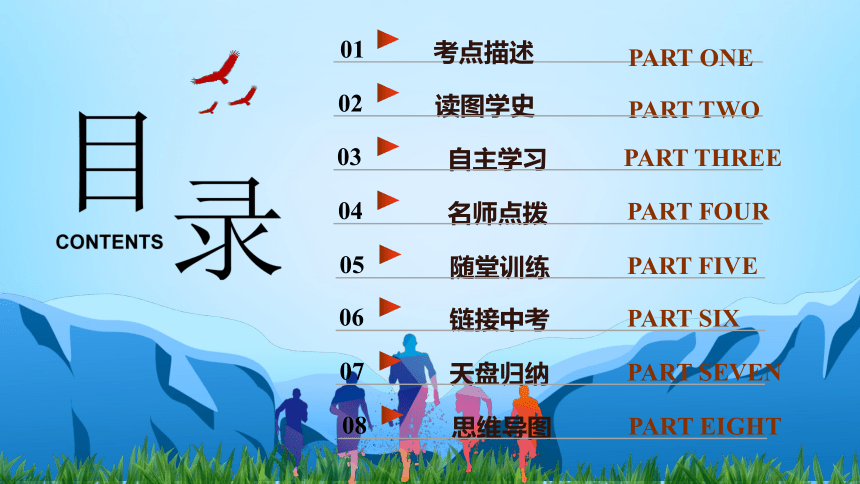 目录
CONTENTS

01 考点描述 PART ONE
02 读图学史 PART TWO
03 自主学习 PART THREE
04 名师点拨 PART FOUR
05 随堂训练 PART FIVE
06 链接中考 PART SIX
07 天盘归纳 PART SEVEN
08 思维导图 PART EIGHT